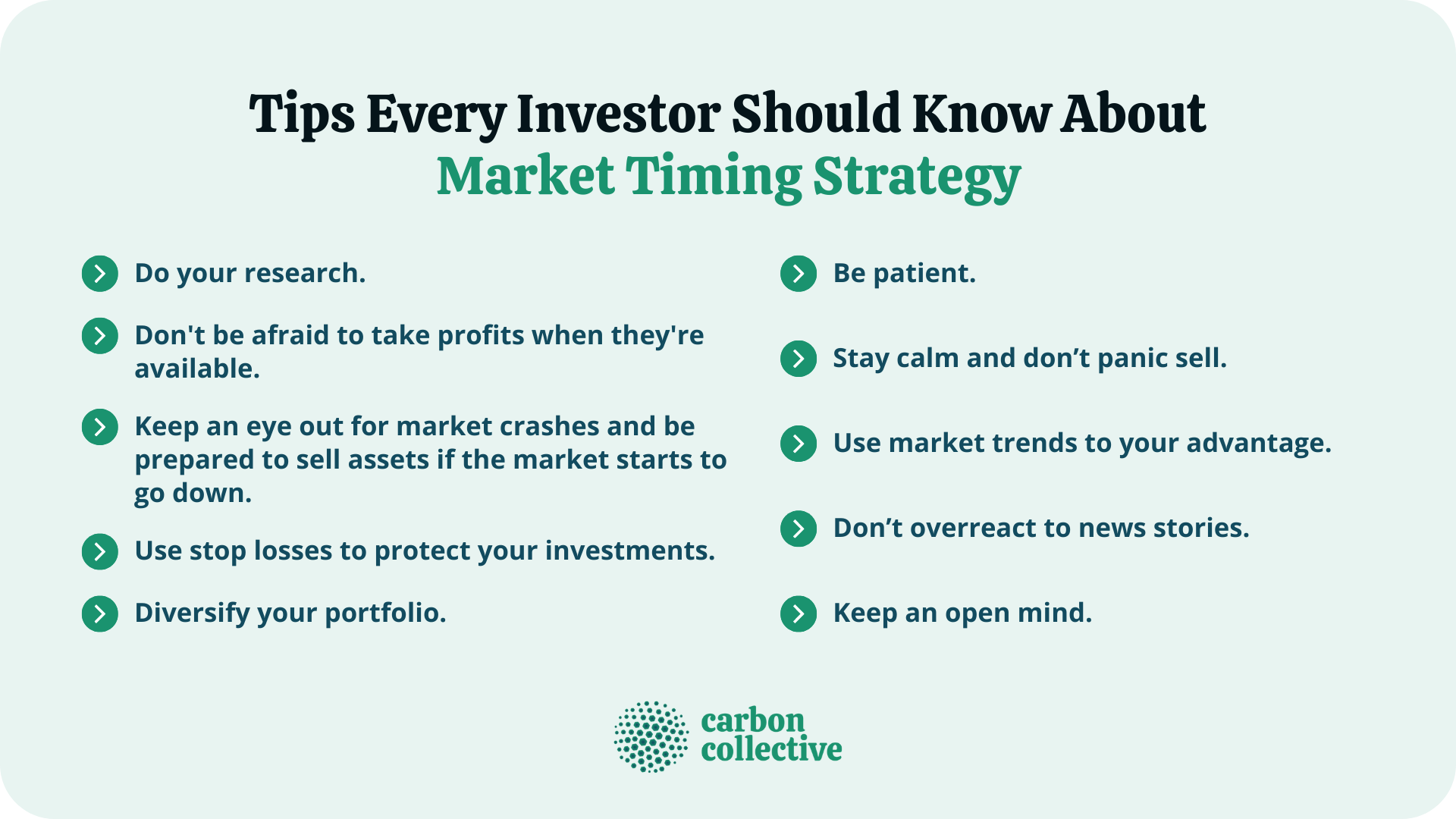 Tips Every Investor Should Know About
Market Timing Strategy

Do your research.

Don't be afraid to take profits when they're available.

Keep an eye out for market crashes and be prepared to sell assets if the market starts to go down.

Use stop losses to protect your investments.

Diversify your portfolio.

Be patient.

Stay calm and don’t panic sell.

Use market trends to your advantage.

Don’t overreact to news stories.

Keep an open mind.

carbon collective